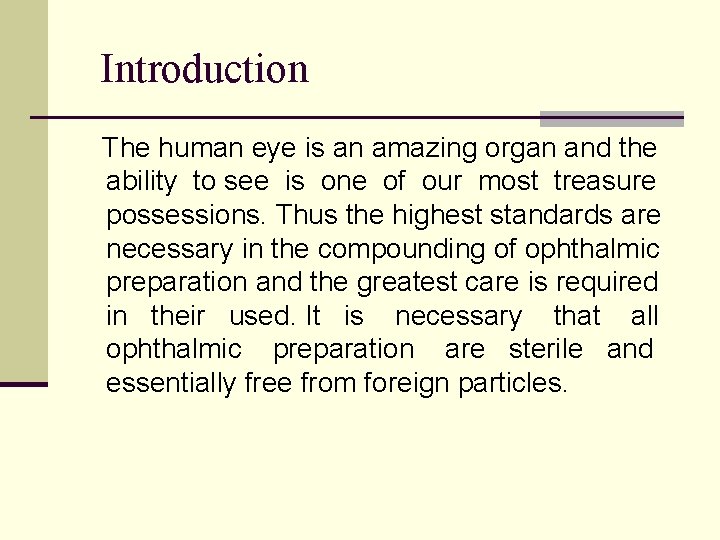 Introduction

The human eye is an amazing organ and the ability to see is one of our most treasure possessions. Thus the highest standards are necessary in the compounding of ophthalmic preparation and the greatest care is required in their used. It is necessary that all ophthalmic preparation are sterile and essentially free from foreign particles.